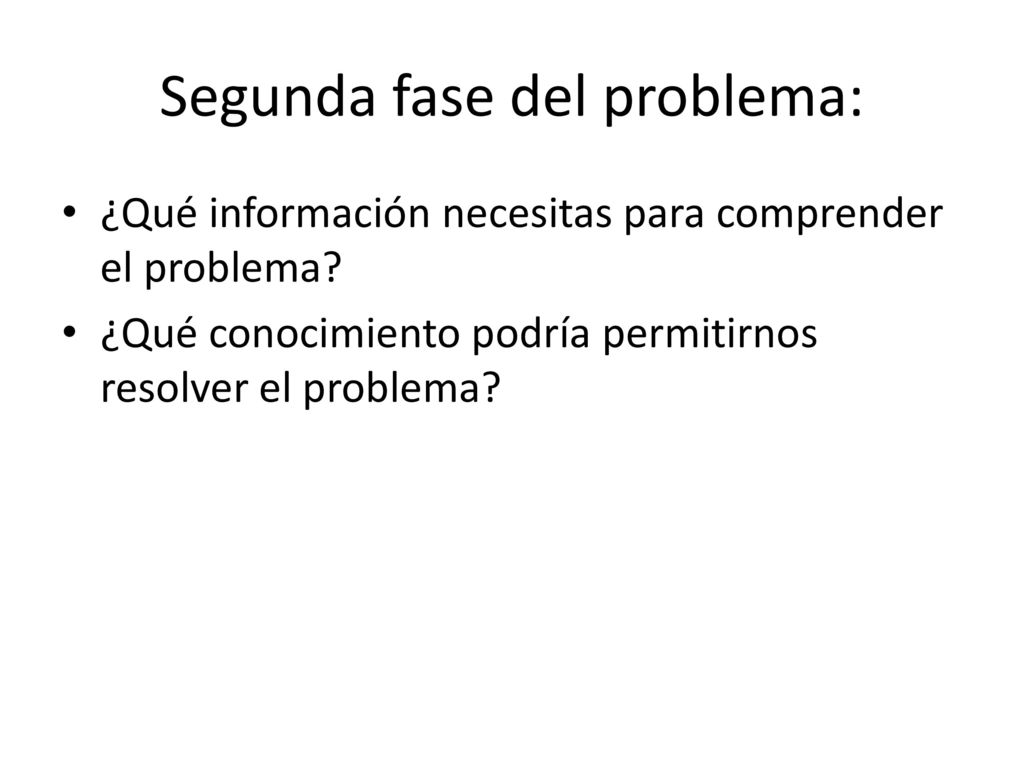 Segunda fase del problema:

• ¿Qué información necesitas para comprender el problema?
• ¿Qué conocimiento podría permitirnos resolver el problema?